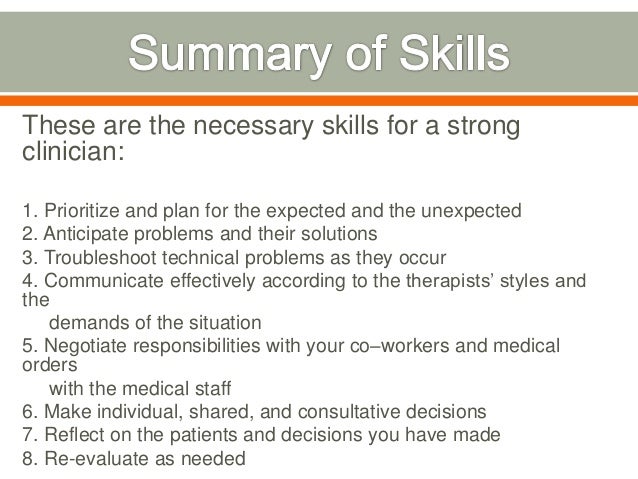 Summary of Skills

These are the necessary skills for a strong clinician:

1. Prioritize and plan for the expected and the unexpected
2. Anticipate problems and their solutions
3. Troubleshoot technical problems as they occur
4. Communicate effectively according to the therapists' styles and the demands of the situation
5. Negotiate responsibilities with your co–workers and medical orders with the medical staff
6. Make individual, shared, and consultative decisions
7. Reflect on the patients and decisions you have made
8. Re-evaluate as needed